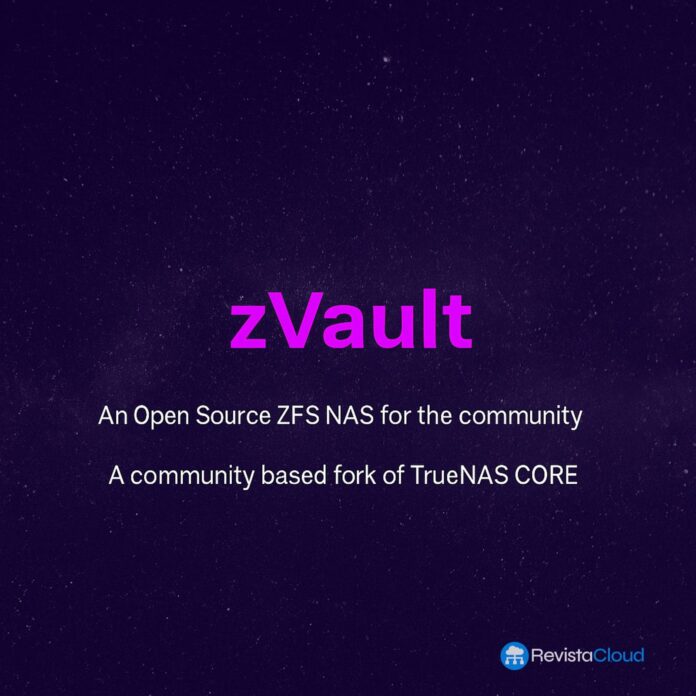 zVault

An Open Source ZFS NAS for the community

A community based fork of TrueNAS CORE

RevistaCloud